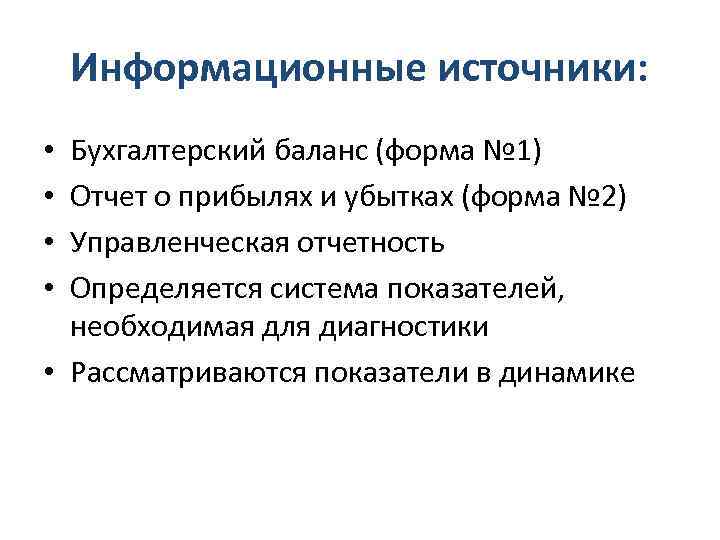 Информационные источники:

• Бухгалтерский баланс (форма №1)
• Отчет о прибылях и убытках (форма №2)
• Управленческая отчетность
• Определяется система показателей, необходимая для диагностики
• Рассматриваются показатели в динамике